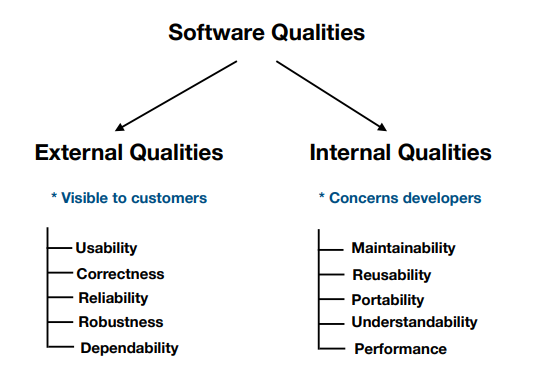 Software Qualities

External Qualities

* Visible to customers

Usability
Correctness
Reliability
Robustness
Dependability

Internal Qualities

* Concerns developers

Maintainability
Reusability
Portability
Understandability
Performance